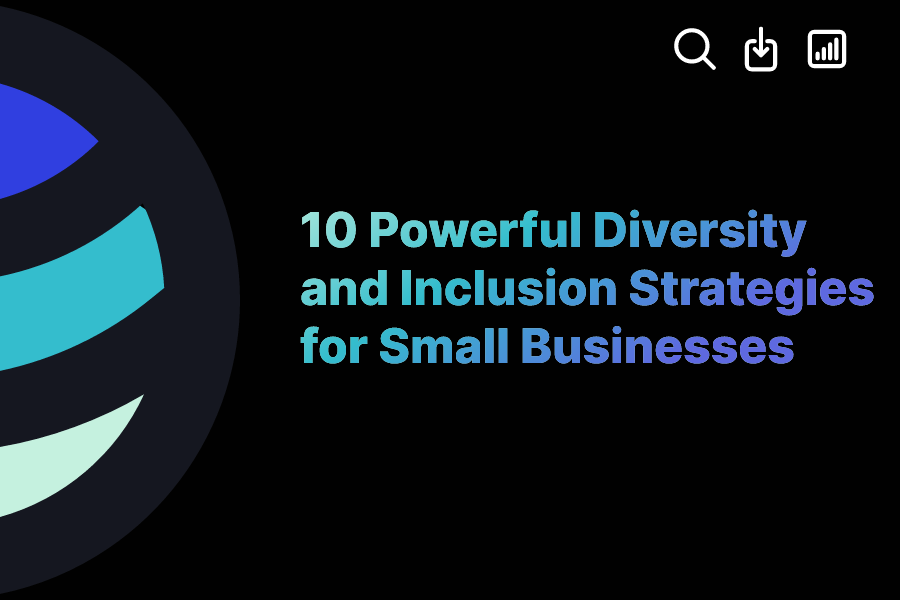 10 Powerful Diversity and Inclusion Strategies for Small Businesses